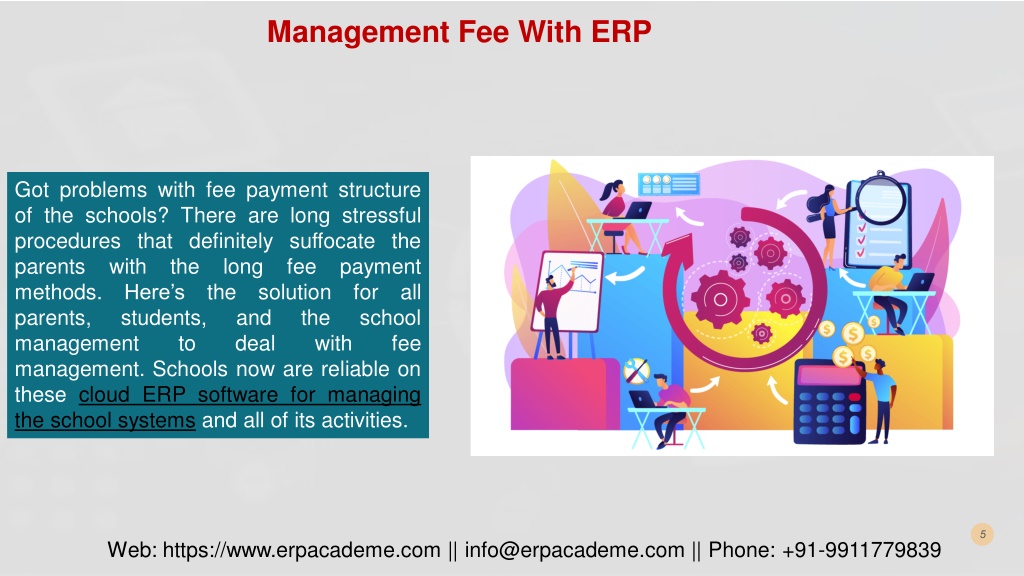 Management Fee With ERP

Got problems with fee payment structure of the schools? There are long stressful procedures that definitely suffocate the parents with the long fee payment methods. Here's the solution for all parents, students, and the school management to deal with fee management. Schools now are reliable on these cloud ERP software for managing the school systems and all of its activities.

5

Web: https://www.erpacademe.com || info@erpacademe.com || Phone: +91-9911779839